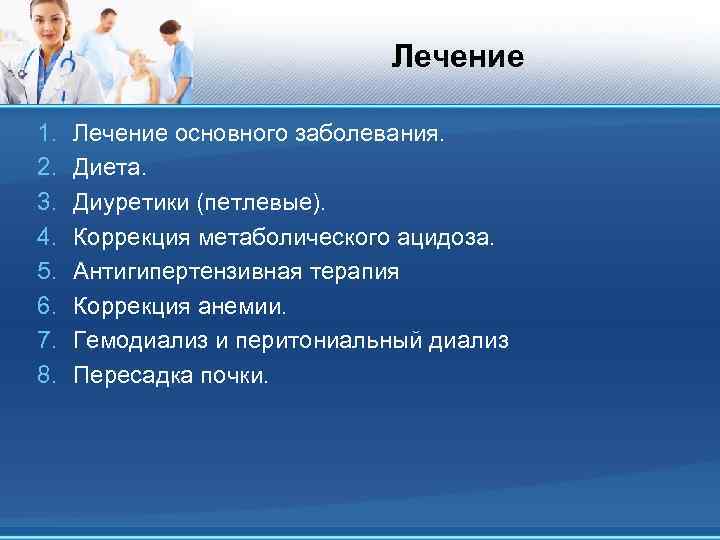 Лечение

1. Лечение основного заболевания.
2. Диета.
3. Диуретики (петлевые).
4. Коррекция метаболического ацидоза.
5. Антигипертензивная терапия
6. Коррекция анемии.
7. Гемодиализ и перитониальный диализ
8. Пересадка почки.